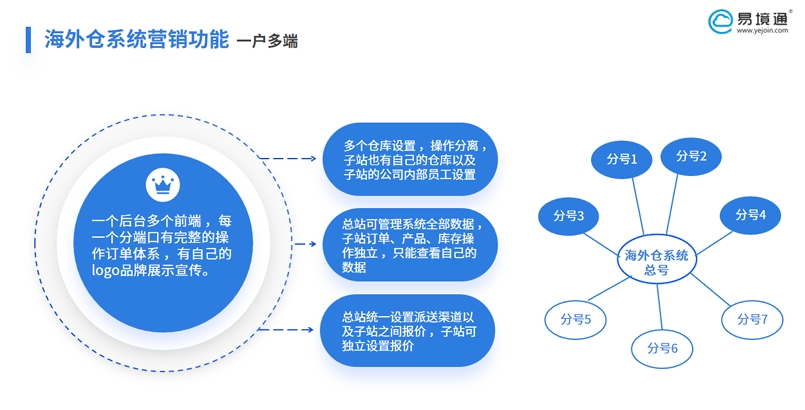 海外仓系统营销功能 一户多端

易境通®
www.yejoin.com

一个后台多个前端，每一个分端口有完整的操作订单体系，有自己的logo品牌展示宣传。

多个仓库设置，操作分离，子站也有自己的仓库以及子站的公司内部员工设置

总站可管理系统全部数据，子站订单、产品、库存操作独立，只能查看自己的数据

总站统一设置派送渠道以及子站之间报价，子站可独立设置报价

分号1
分号2
分号3
分号4
海外仓系统总号
分号5
分号6
分号7